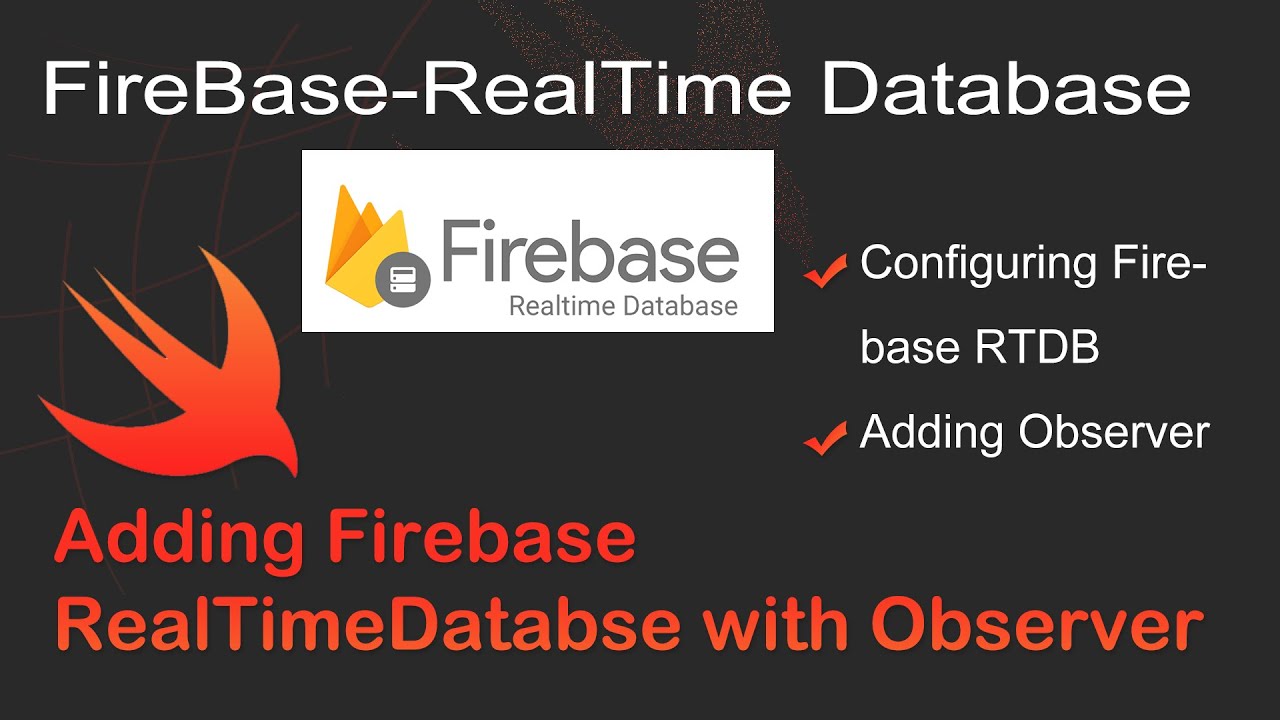 FireBase-RealTime Database

Firebase
Realtime Database

Configuring Firebase RTDB

Adding Observer

Adding Firebase RealTimeDatabse with Observer